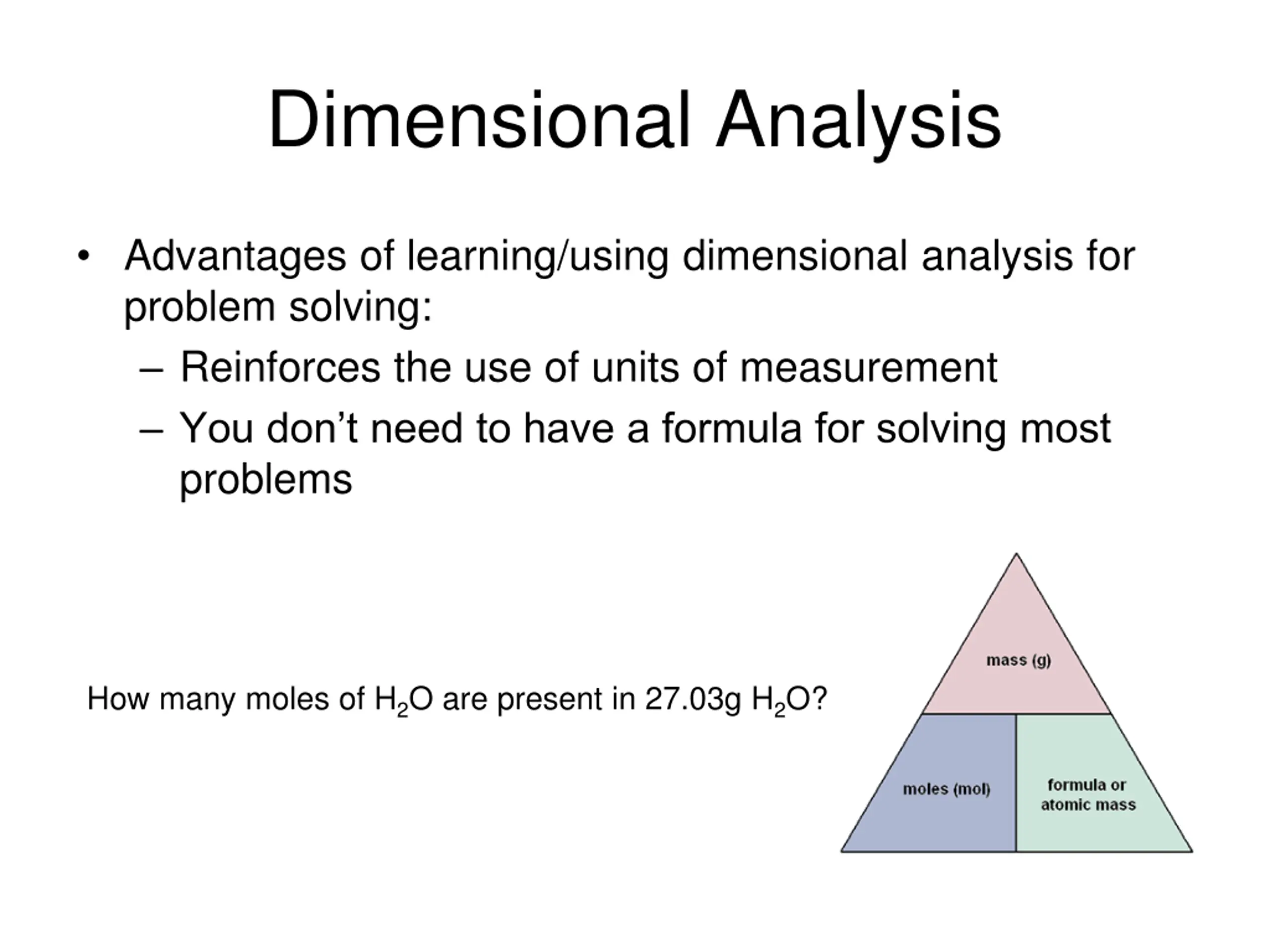 Dimensional Analysis

• Advantages of learning/using dimensional analysis for problem solving:
 – Reinforces the use of units of measurement
 – You don’t need to have a formula for solving most problems

How many moles of $H_2O$ are present in 27.03g $H_2O$?

mass (g)

moles (mol)

formula or atomic mass